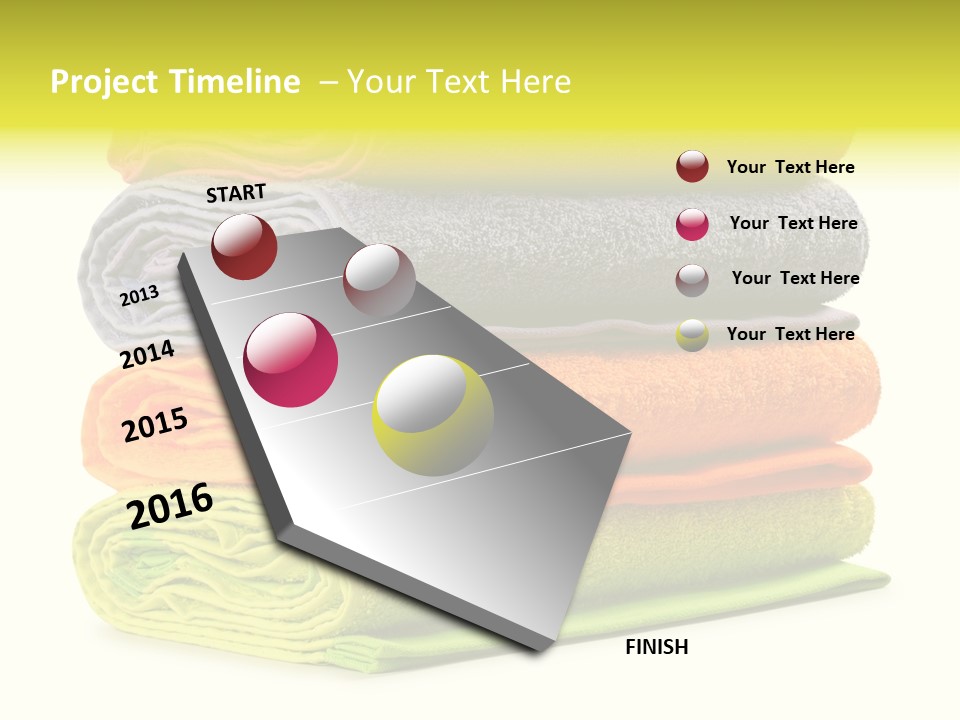 Project Timeline – Your Text Here

START

2013

2014

2015

2016

FINISH

Your Text Here

Your Text Here

Your Text Here

Your Text Here